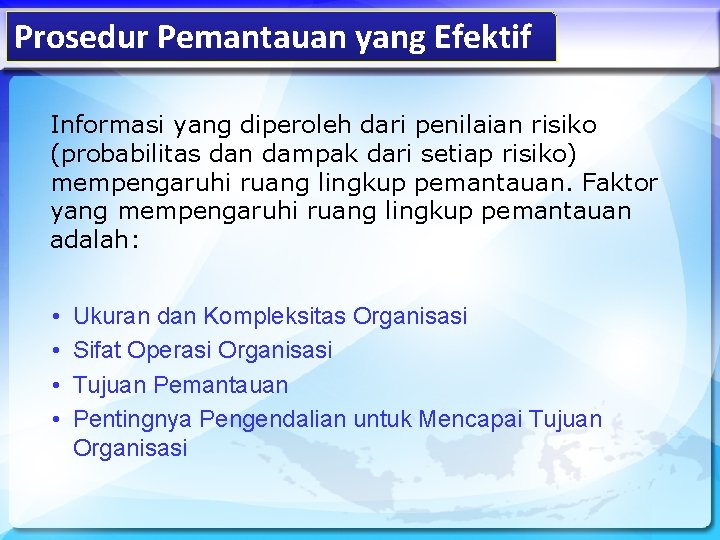 Prosedur Pemantauan yang Efektif

Informasi yang diperoleh dari penilaian risiko (probabilitas dan dampak dari setiap risiko) mempengaruhi ruang lingkup pemantauan. Faktor yang mempengaruhi ruang lingkup pemantauan adalah:

• Ukuran dan Kompleksitas Organisasi
• Sifat Operasi Organisasi
• Tujuan Pemantauan
• Pentingnya Pengendalian untuk Mencapai Tujuan Organisasi